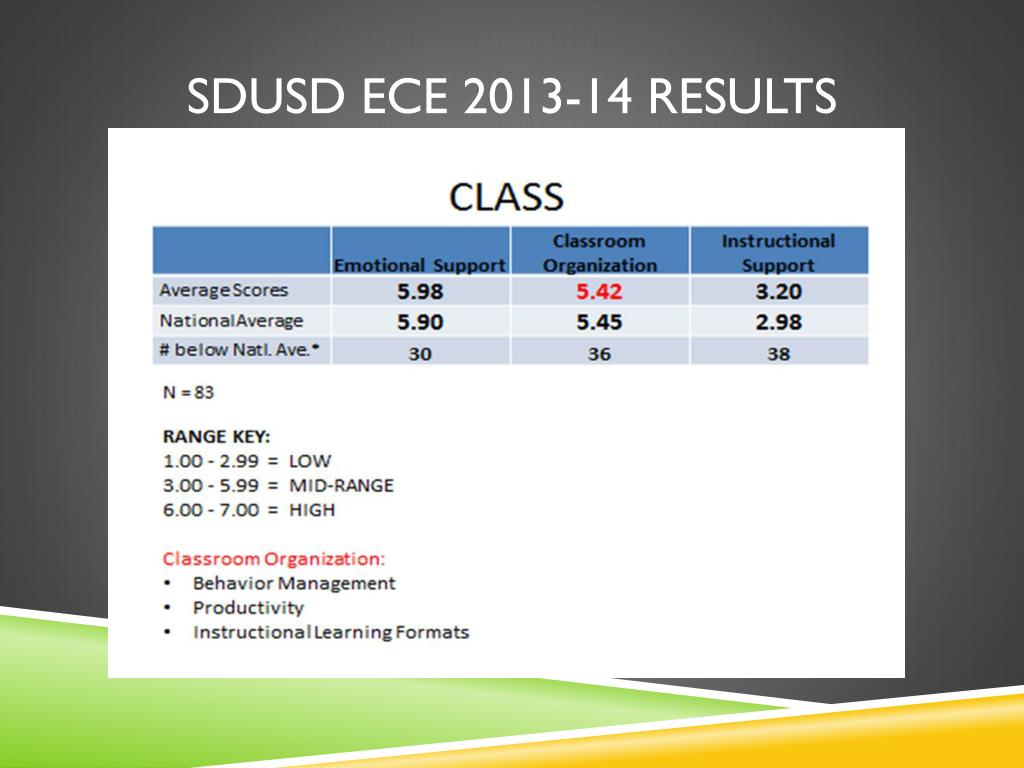 SDUSD ECE 2013-14 RESULTS

CLASS

|  | Emotional Support | Classroom Organization | Instructional Support |
|---|---|---|---|
| Average Scores | 5.98 | 5.42 | 3.20 |
| National Average | 5.90 | 5.45 | 2.98 |
| # below Natl. Ave.* | 30 | 36 | 38 |

N = 83

RANGE KEY:
1.00 - 2.99 = LOW
3.00 - 5.99 = MID-RANGE
6.00 - 7.00 = HIGH

Classroom Organization:
• Behavior Management
• Productivity
• Instructional Learning Formats